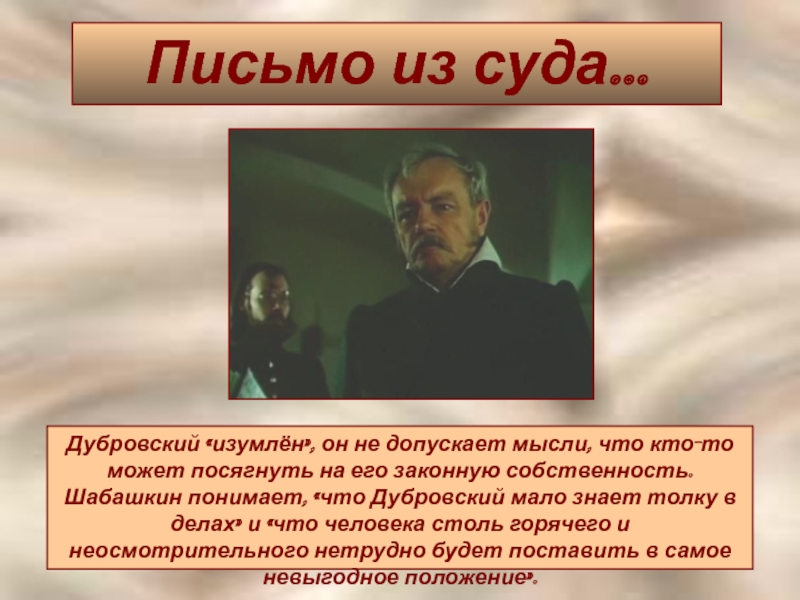 Письмо из суда…

Дубровский «изумлён», он не допускает мысли, что кто-то может посягнуть на его законную собственность. Шабашкин понимает, «что Дубровский мало знает толку в делах» и «что человека столь горячего и неосмотрительного нетрудно будет поставить в самое невыгодное положение».